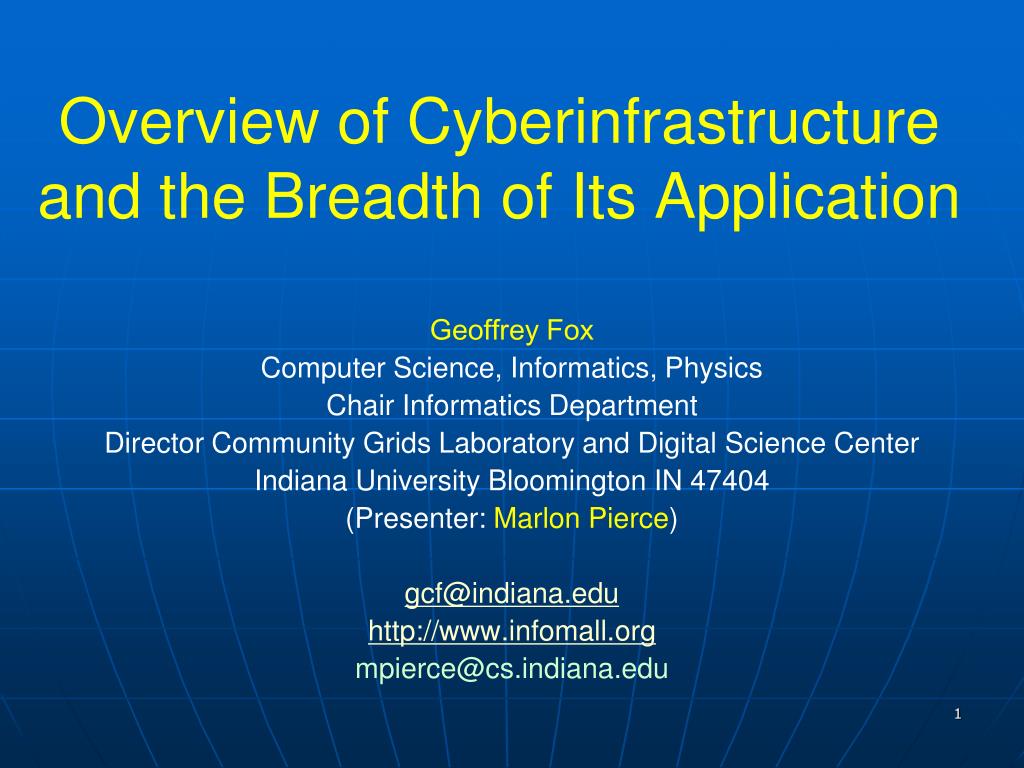 Overview of Cyberinfrastructure and the Breadth of Its Application

Geoffrey Fox
Computer Science, Informatics, Physics
Chair Informatics Department
Director Community Grids Laboratory and Digital Science Center
Indiana University Bloomington IN 47404
(Presenter: Marlon Pierce)

gcf@indiana.edu
http://www.infomall.org
mpierce@cs.indiana.edu

1